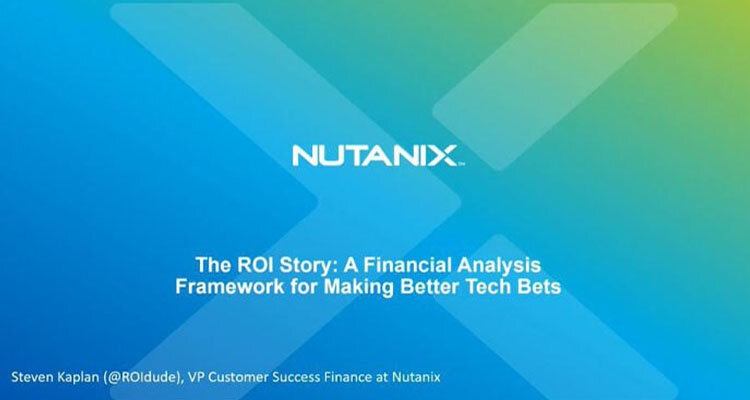 NUTANIX™

The ROI Story: A Financial Analysis Framework for Making Better Tech Bets

Steven Kaplan (@ROIdude), VP Customer Success Finance at Nutanix